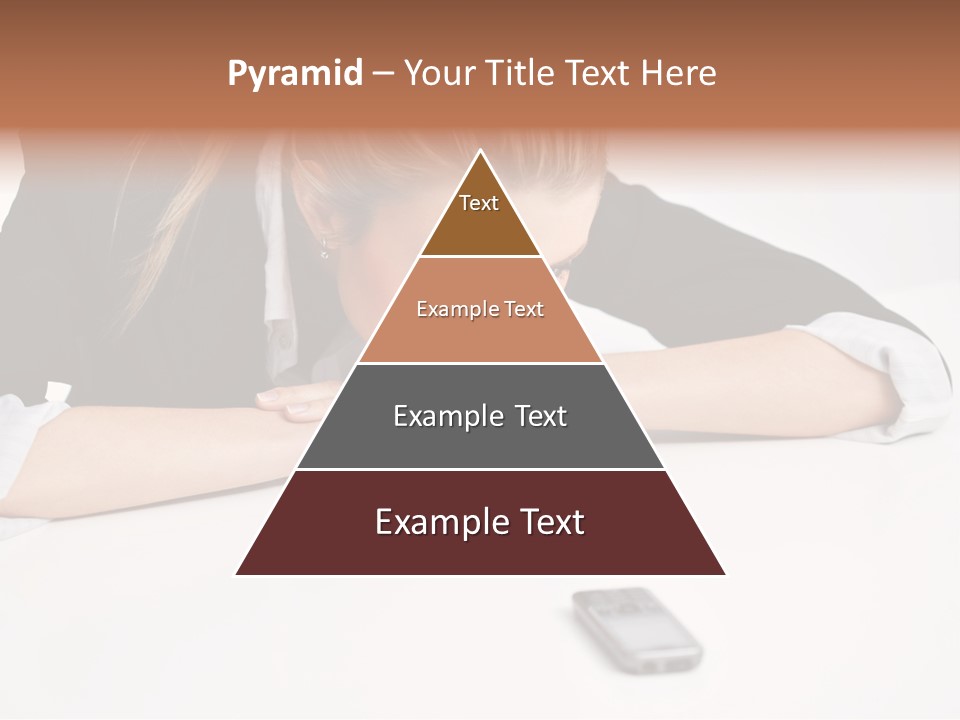 Pyramid – Your Title Text Here

Text

Example Text

Example Text

Example Text